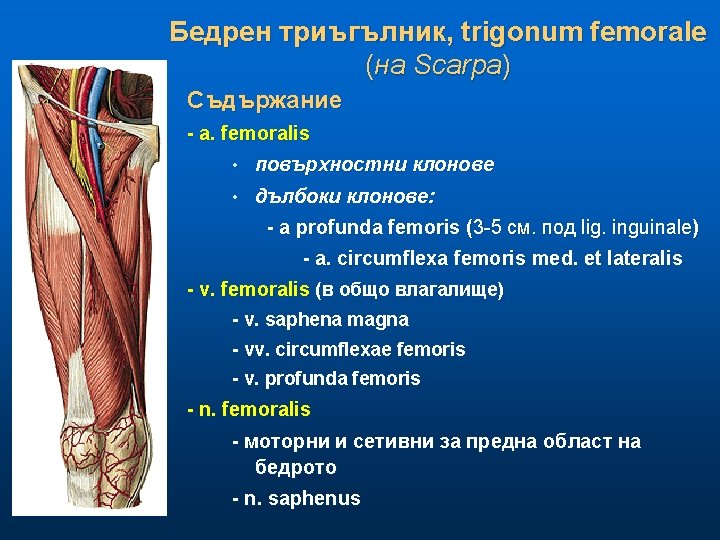 Бедрен триъгълник, trigonum femorale
(на Scarpa)

Съдържание

- a. femoralis

• повърхностни клонове

• дълбоки клонове:

- a profunda femoris (3-5 см. под lig. inguinale)

- a. circumflexa femoris med. et lateralis

- v. femoralis (в общо влагалище)

- v. saphena magna

- vv. circumflexae femoris

- v. profunda femoris

- n. femoralis

- моторни и сетивни за предна област на бедрото

- n. saphenus